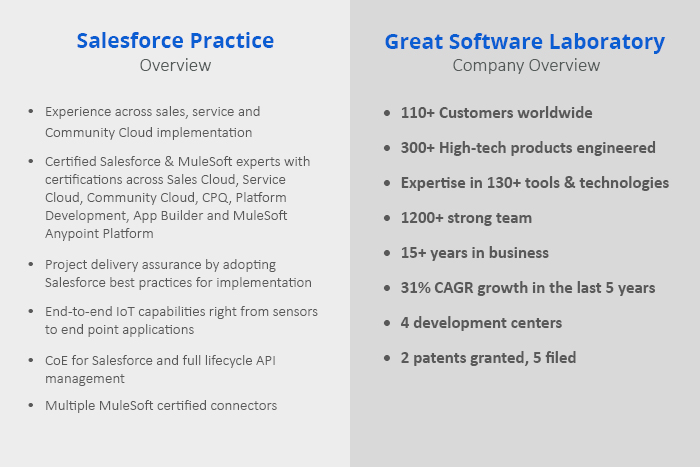 Salesforce Practice
Overview

• Experience across sales, service and Community Cloud implementation

• Certified Salesforce & MuleSoft experts with certifications across Sales Cloud, Service Cloud, Community Cloud, CPQ, Platform Development, App Builder and MuleSoft Anypoint Platform

• Project delivery assurance by adopting Salesforce best practices for implementation

• End-to-end IoT capabilities right from sensors to end point applications

• CoE for Salesforce and full lifecycle API management

• Multiple MuleSoft certified connectors

Great Software Laboratory
Company Overview

• 110+ Customers worldwide

• 300+ High-tech products engineered

• Expertise in 130+ tools & technologies

• 1200+ strong team

• 15+ years in business

• 31% CAGR growth in the last 5 years

• 4 development centers

• 2 patents granted, 5 filed